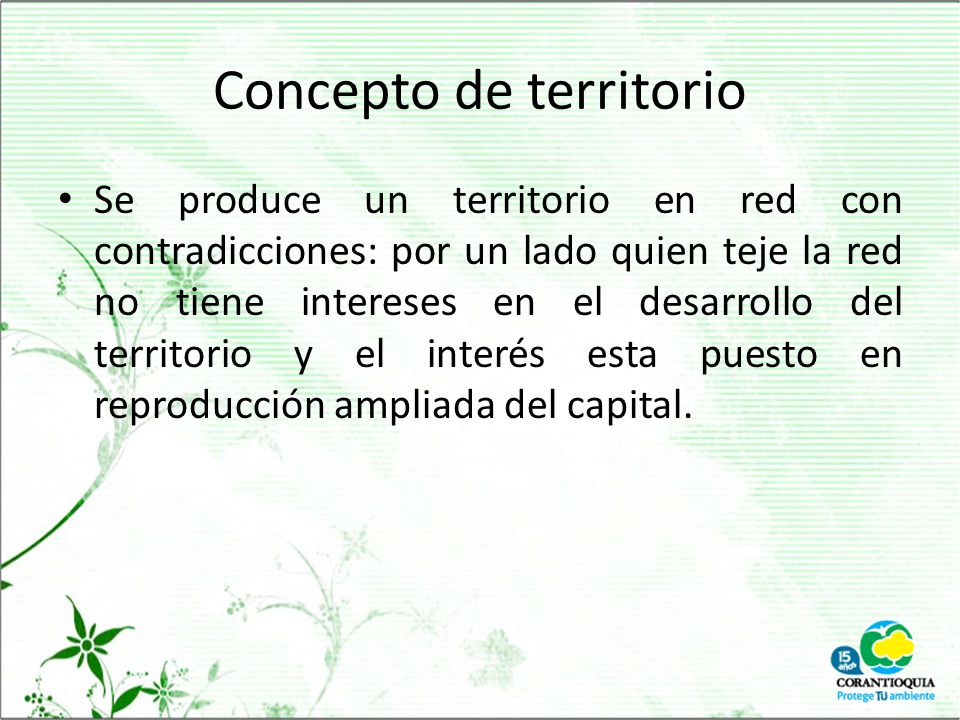 Concepto de territorio

• Se produce un territorio en red con contradicciones: por un lado quien teje la red no tiene intereses en el desarrollo del territorio y el interés esta puesto en reproducción ampliada del capital.

15 años
CORANTIOQUIA
Protege TU ambiente